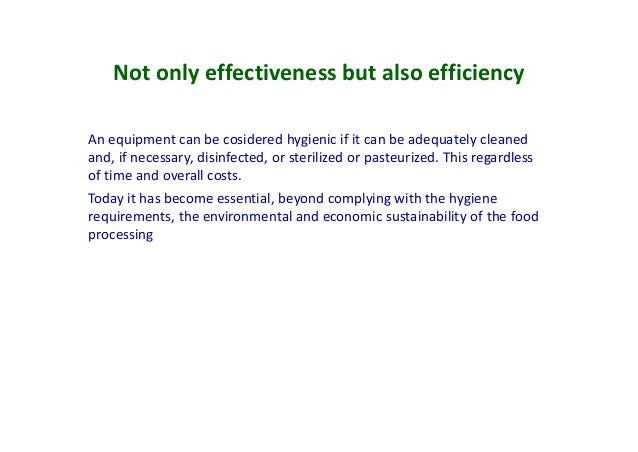 Not only effectiveness but also efficiency

An equipment can be cosidered hygienic if it can be adequately cleaned and, if necessary, disinfected, or sterilized or pasteurized. This regardless of time and overall costs.

Today it has become essential, beyond complying with the hygiene requirements, the environmental and economic sustainability of the food processing